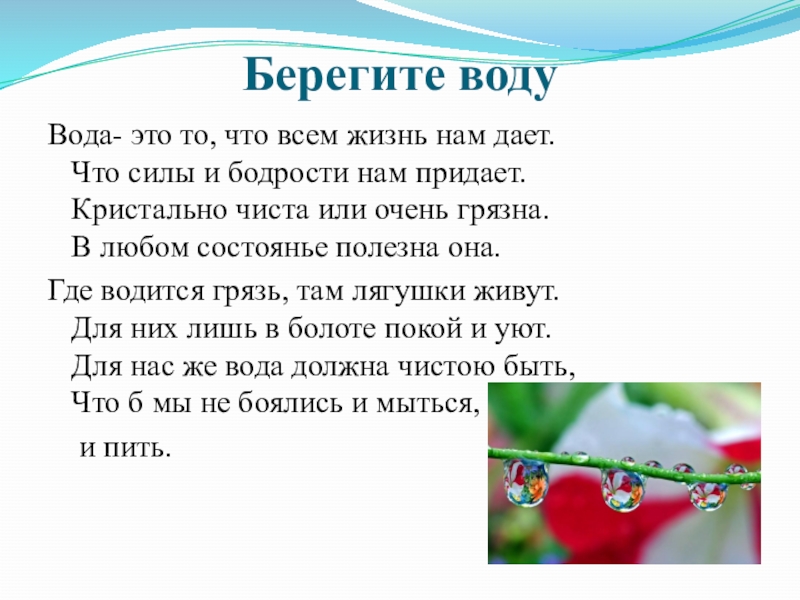 Берегите воду

Вода- это то, что всем жизнь нам дает.
Что силы и бодрости нам придает.
Кристально чиста или очень грязна.
В любом состоянье полезна она.

Где водится грязь, там лягушки живут.
Для них лишь в болоте покой и уют.
Для нас же вода должна чистою быть,
Что б мы не боялись и мыться,
и пить.